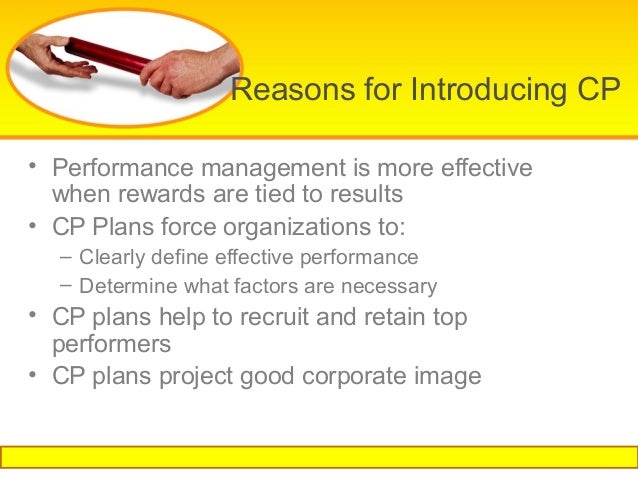 Reasons for Introducing CP

• Performance management is more effective when rewards are tied to results
• CP Plans force organizations to:
– Clearly define effective performance
– Determine what factors are necessary
• CP plans help to recruit and retain top performers
• CP plans project good corporate image